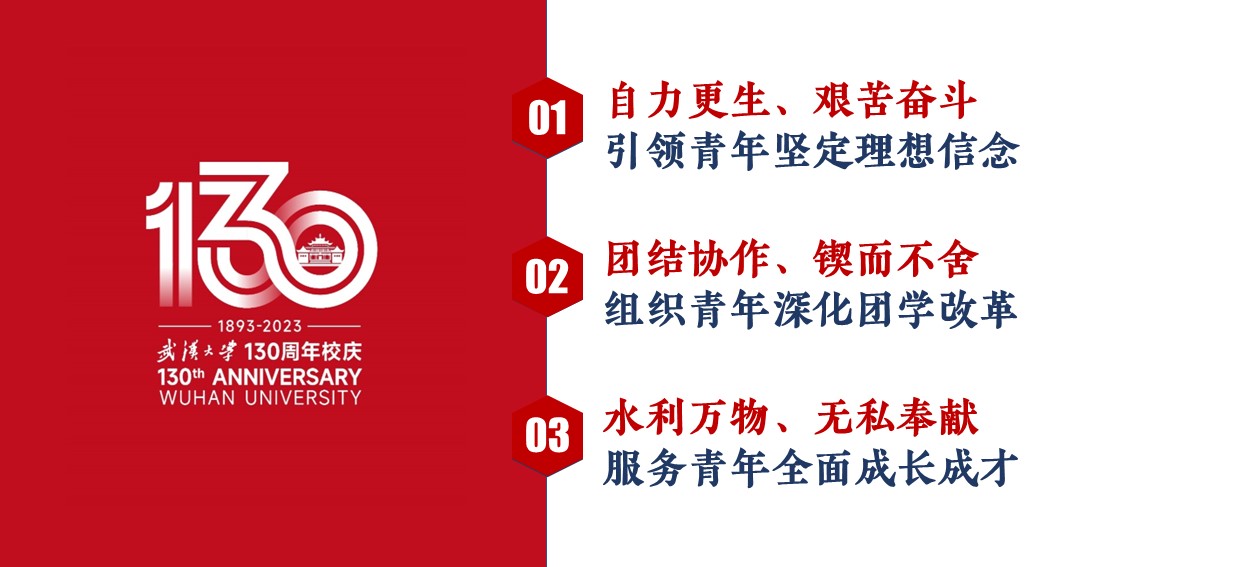 130

1893-2023

武漢大學 130周年校庆

130th ANNIVERSARY

WUHAN UNIVERSITY

01 自力更生、艰苦奋斗
引领青年坚定理想信念

02 团结协作、锲而不舍
组织青年深化团学改革

03 水利万物、无私奉献
服务青年全面成长成才